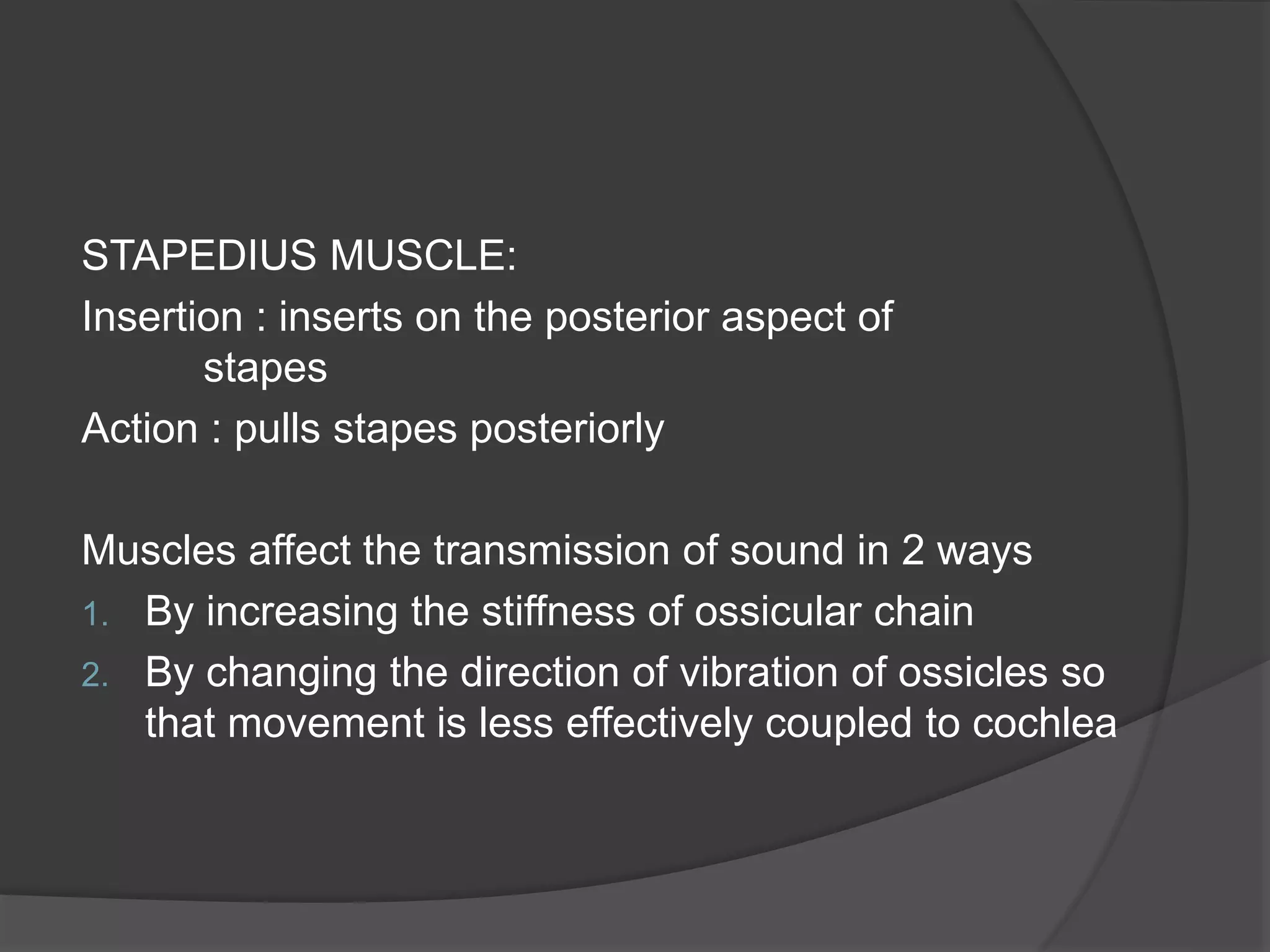 STAPEDIUS MUSCLE:

Insertion : inserts on the posterior aspect of stapes

Action : pulls stapes posteriorly

Muscles affect the transmission of sound in 2 ways

1. By increasing the stiffness of ossicular chain
2. By changing the direction of vibration of ossicles so that movement is less effectively coupled to cochlea